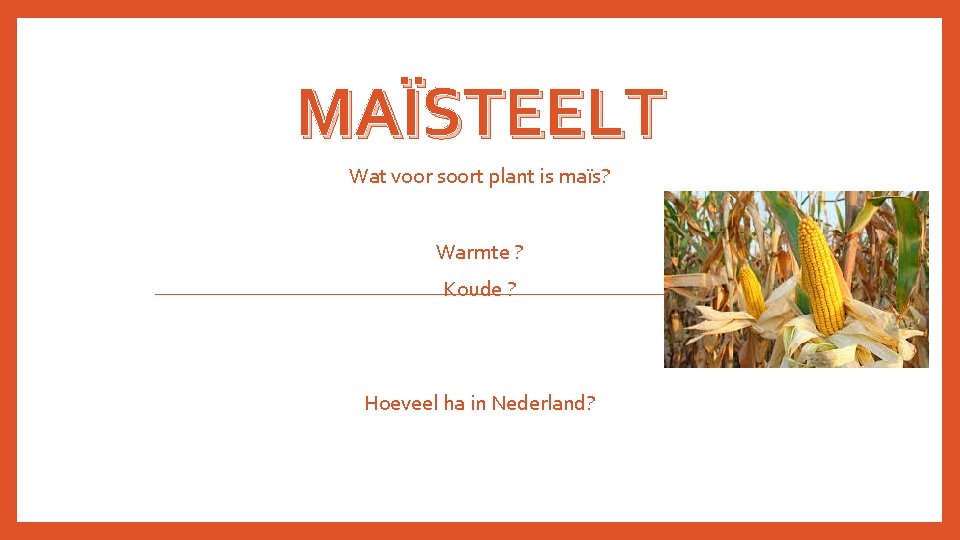 MAÏSTEELT

Wat voor soort plant is maïs?

Warmte ?

Koude ?

Hoeveel ha in Nederland?